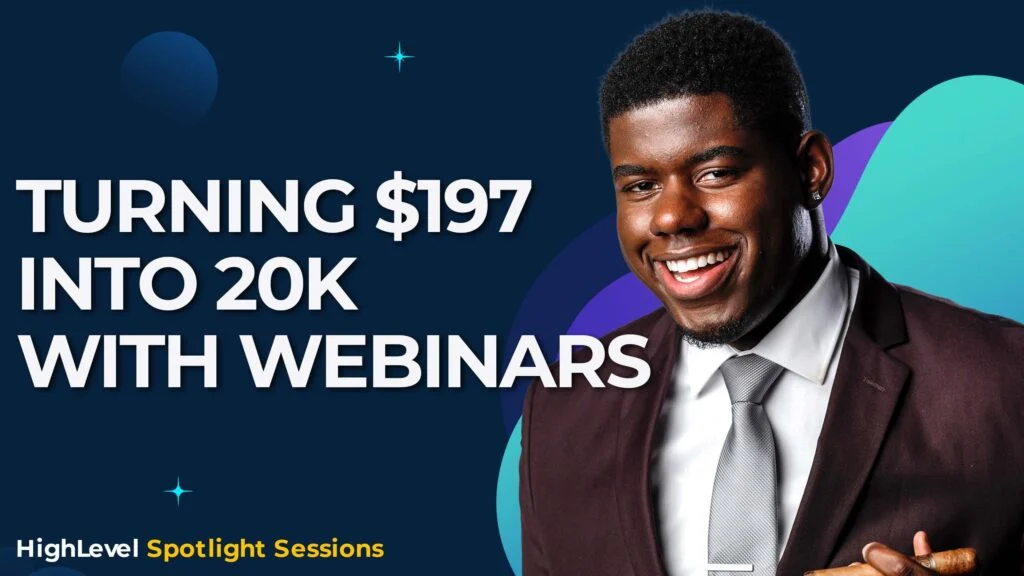 TURNING \$197 INTO 20K WITH WEBINARS

HighLevel Spotlight Sessions